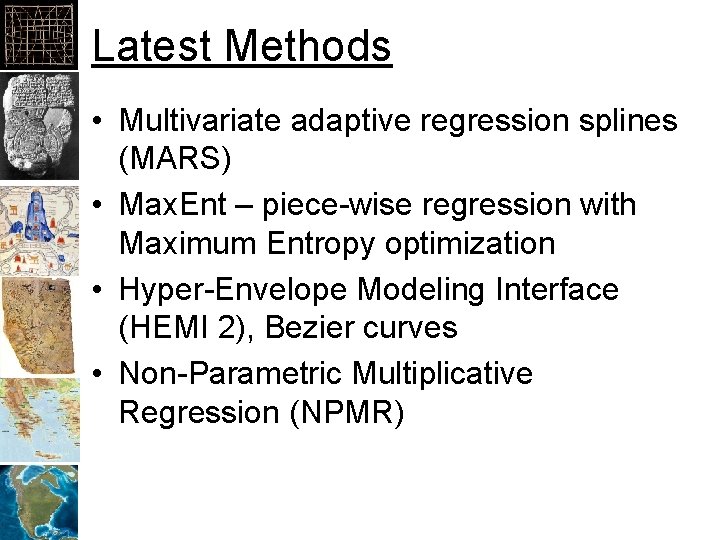 Latest Methods

• Multivariate adaptive regression splines (MARS)
• MaxEnt – piece-wise regression with Maximum Entropy optimization
• Hyper-Envelope Modeling Interface (HEMI 2), Bezier curves
• Non-Parametric Multiplicative Regression (NPMR)